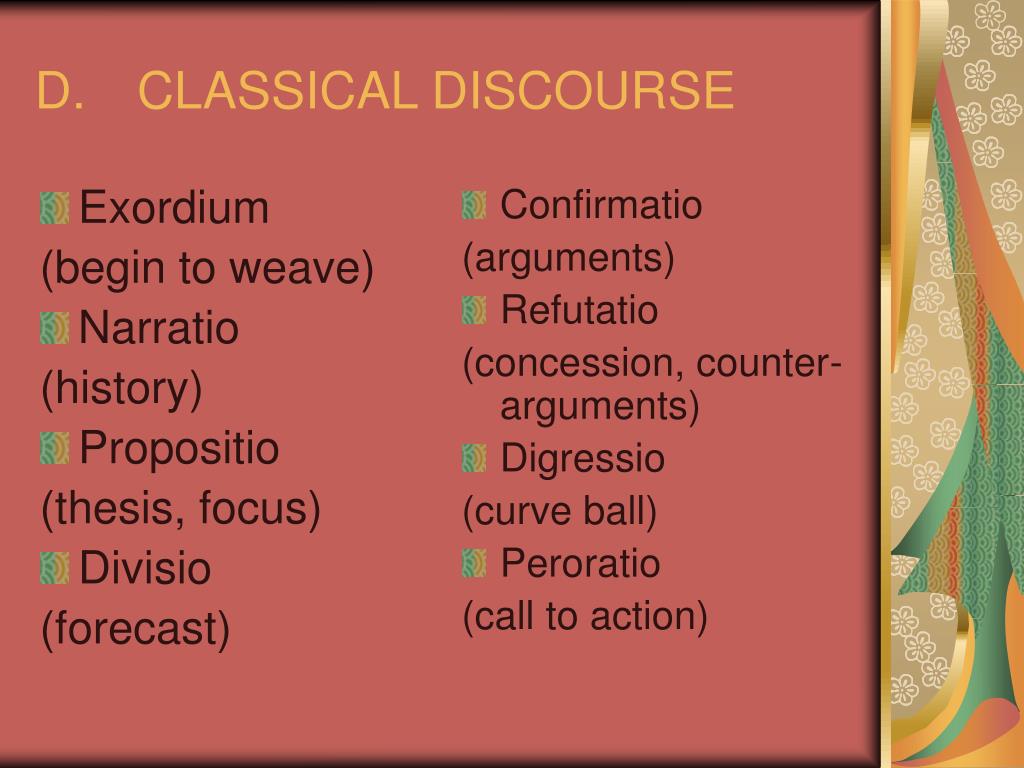 D. CLASSICAL DISCOURSE

Exordium
(begin to weave)
Narratio
(history)
Propositio
(thesis, focus)
Divisio
(forecast)

Confirmatio
(arguments)
Refutatio
(concession, counter-arguments)
Digressio
(curve ball)
Peroratio
(call to action)